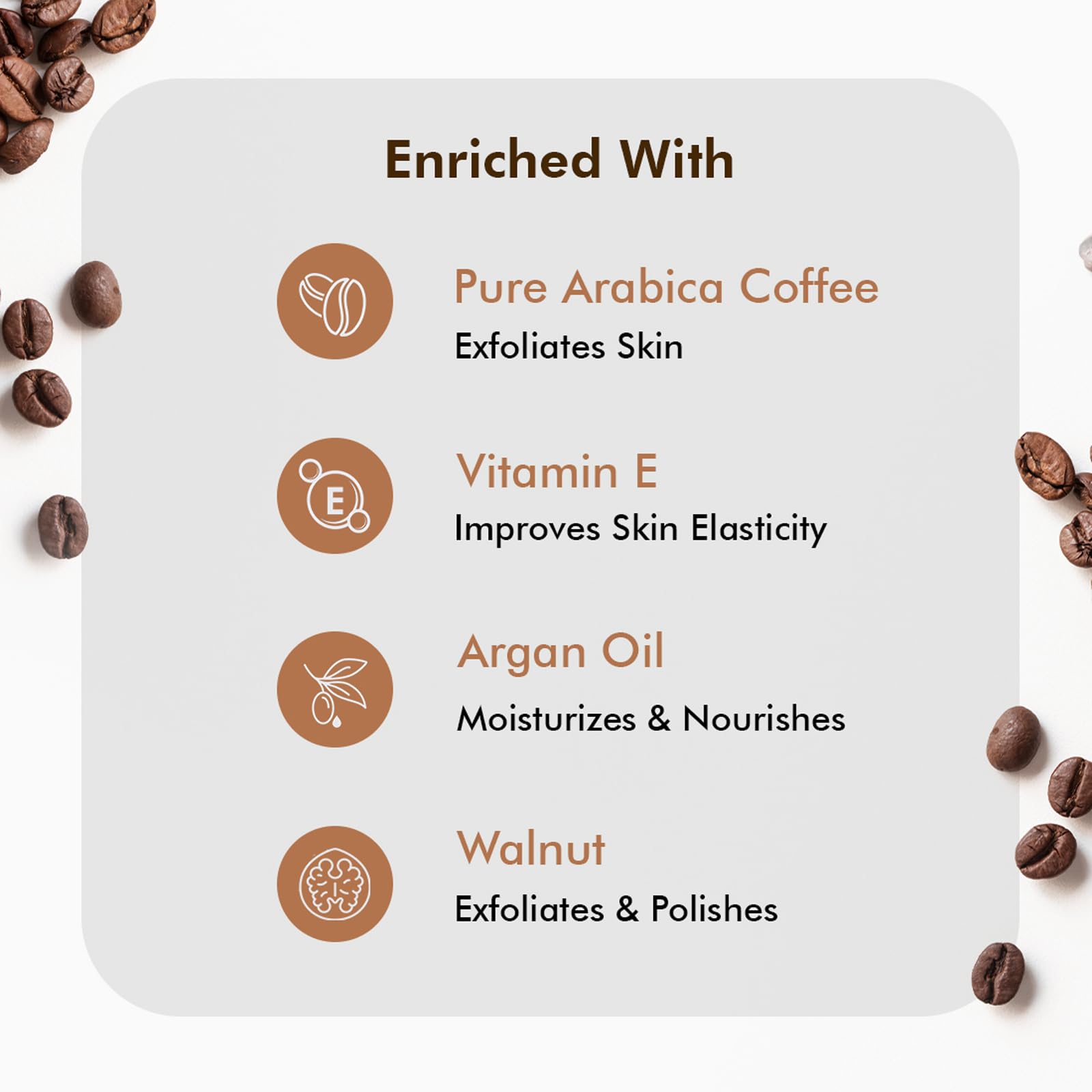 Enriched With

Pure Arabica Coffee
Exfoliates Skin

E

Vitamin E
Improves Skin Elasticity

Argan Oil
Moisturizes & Nourishes

Walnut
Exfoliates & Polishes